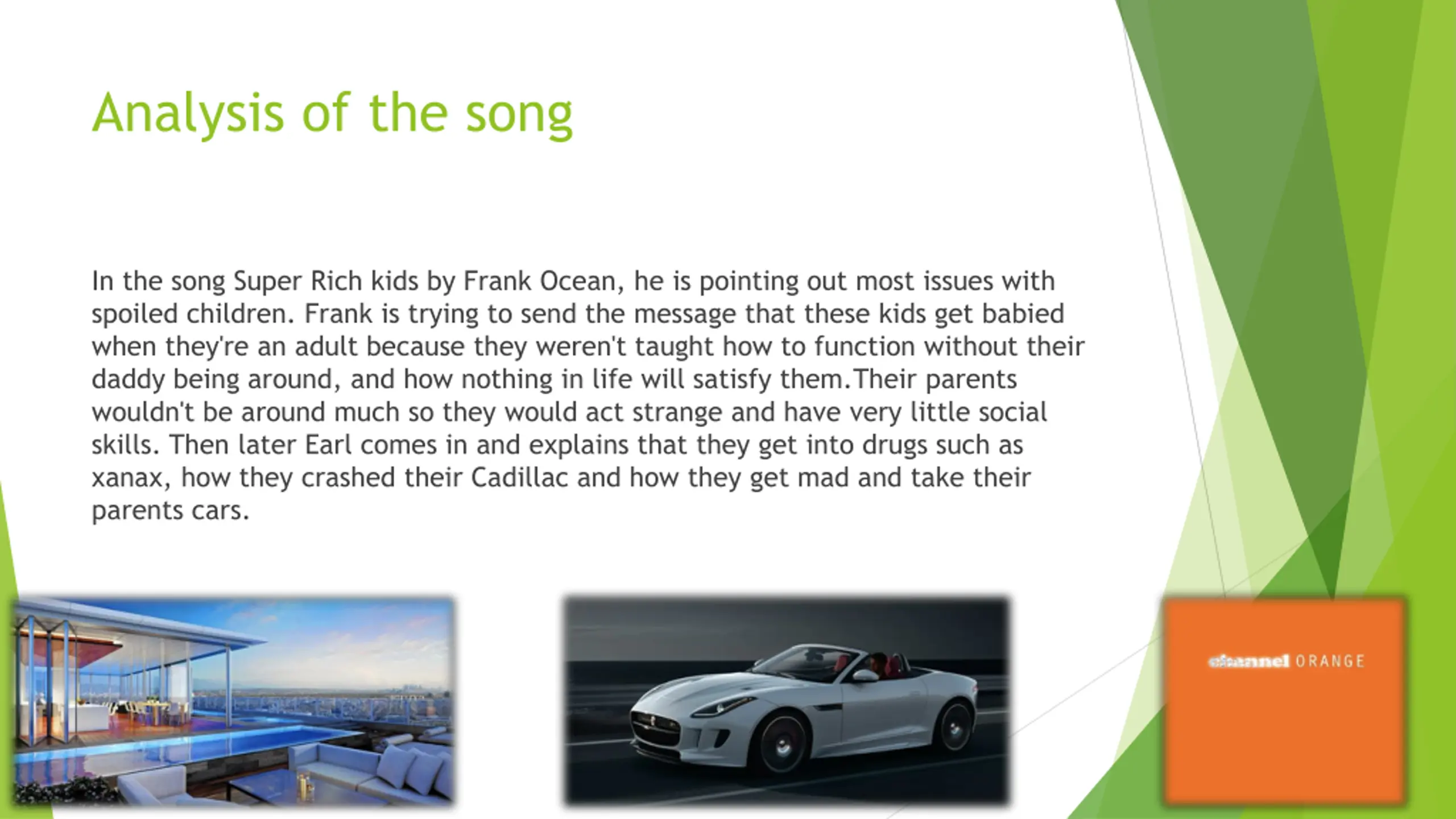 Analysis of the song

In the song Super Rich kids by Frank Ocean, he is pointing out most issues with spoiled children. Frank is trying to send the message that these kids get babied when they're an adult because they weren't taught how to function without their daddy being around, and how nothing in life will satisfy them.Their parents wouldn't be around much so they would act strange and have very little social skills. Then later Earl comes in and explains that they get into drugs such as xanax, how they crashed their Cadillac and how they get mad and take their parents cars.

channel ORANGE